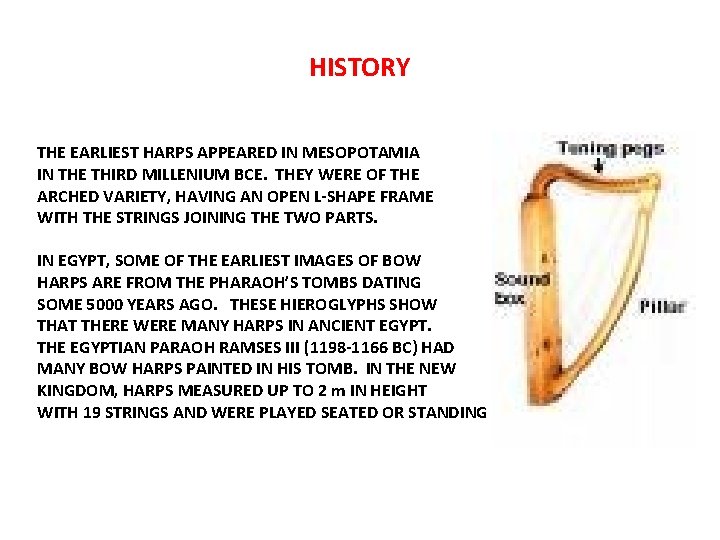 HISTORY

THE EARLIEST HARPS APPEARED IN MESOPOTAMIA IN THE THIRD MILLENIUM BCE. THEY WERE OF THE ARCHED VARIETY, HAVING AN OPEN L-SHAPE FRAME WITH THE STRINGS JOINING THE TWO PARTS.

IN EGYPT, SOME OF THE EARLIEST IMAGES OF BOW HARPS ARE FROM THE PHARAOH'S TOMBS DATING SOME 5000 YEARS AGO. THESE HIEROGLYPHS SHOW THAT THERE WERE MANY HARPS IN ANCIENT EGYPT. THE EGYPTIAN PARAOH RAMSES III (1198-1166 BC) HAD MANY BOW HARPS PAINTED IN HIS TOMB. IN THE NEW KINGDOM, HARPS MEASURED UP TO 2 m IN HEIGHT WITH 19 STRINGS AND WERE PLAYED SEATED OR STANDING

Tuning pegs

Sound box

Pillar